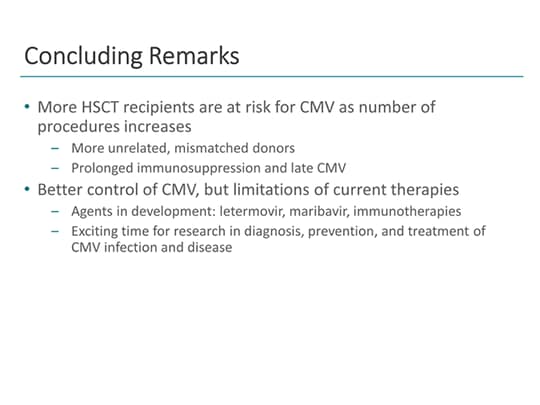 Concluding Remarks

• More HSCT recipients are at risk for CMV as number of procedures increases
 – More unrelated, mismatched donors
 – Prolonged immunosuppression and late CMV
• Better control of CMV, but limitations of current therapies
 – Agents in development: letermovir, maribavir, immunotherapies
 – Exciting time for research in diagnosis, prevention, and treatment of CMV infection and disease